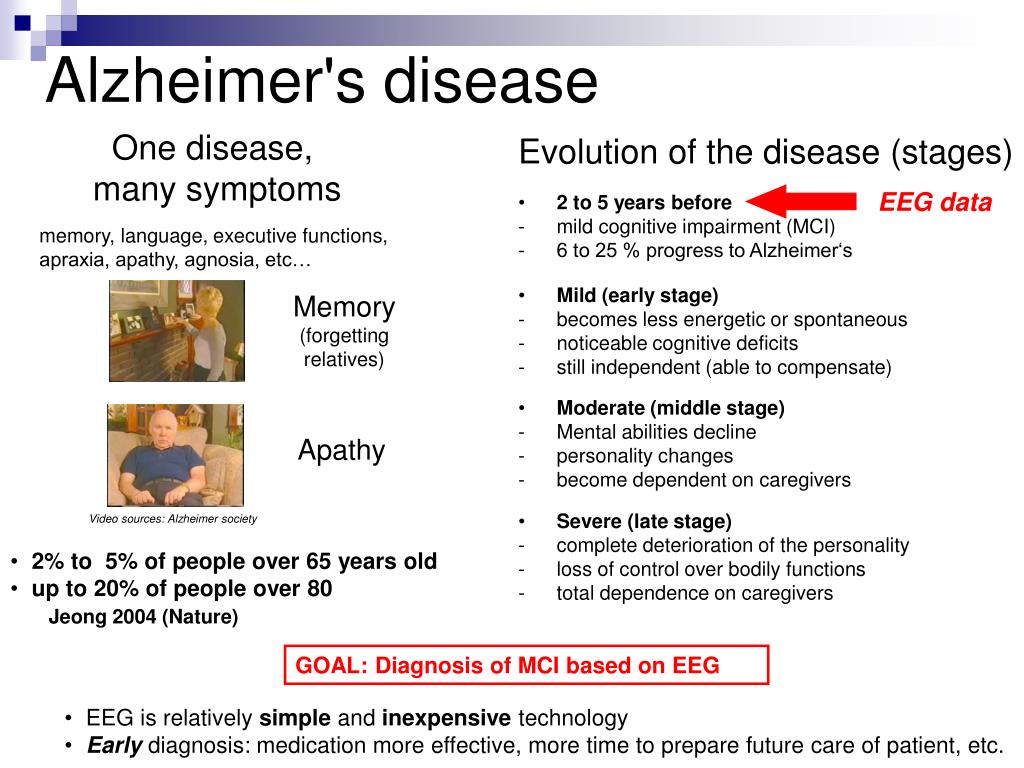 Alzheimer's disease

One disease, many symptoms

memory, language, executive functions, apraxia, apathy, agnosia, etc…

Memory
(forgetting relatives)

Apathy

Video sources: Alzheimer society

• 2% to 5% of people over 65 years old
• up to 20% of people over 80
Jeong 2004 (Nature)

Evolution of the disease (stages)

• 2 to 5 years before
- mild cognitive impairment (MCI)
- 6 to 25 % progress to Alzheimer's

EEG data

• Mild (early stage)
- becomes less energetic or spontaneous
- noticeable cognitive deficits
- still independent (able to compensate)

• Moderate (middle stage)
- Mental abilities decline
- personality changes
- become dependent on caregivers

• Severe (late stage)
- complete deterioration of the personality
- loss of control over bodily functions
- total dependence on caregivers

GOAL: Diagnosis of MCI based on EEG

• EEG is relatively simple and inexpensive technology
• Early diagnosis: medication more effective, more time to prepare future care of patient, etc.